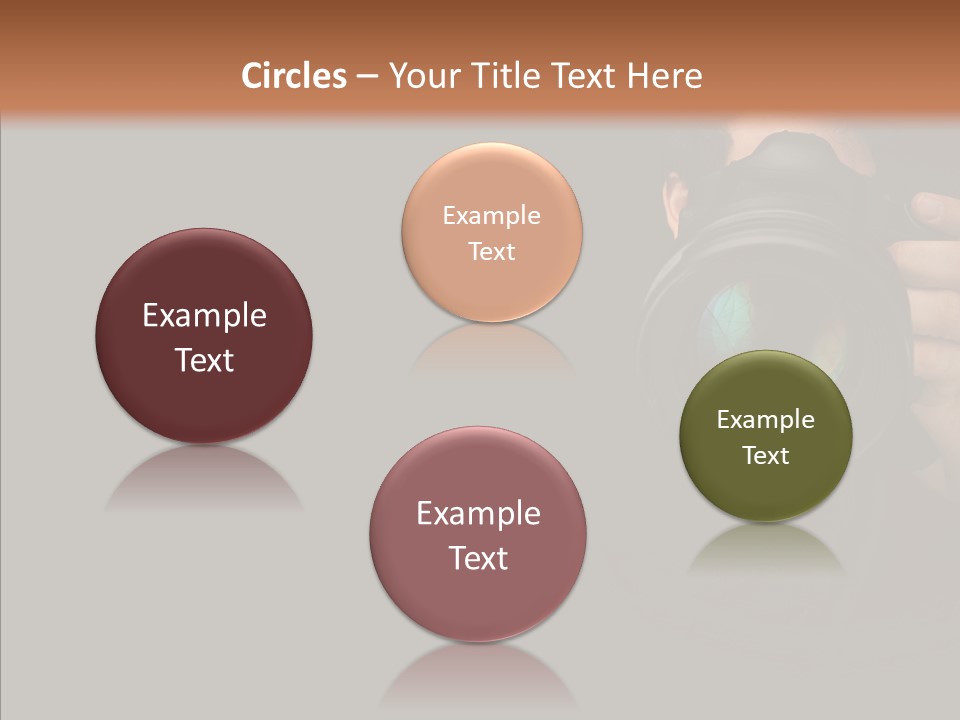 Circles – Your Title Text Here

Example Text

Example Text

Example Text

Example Text